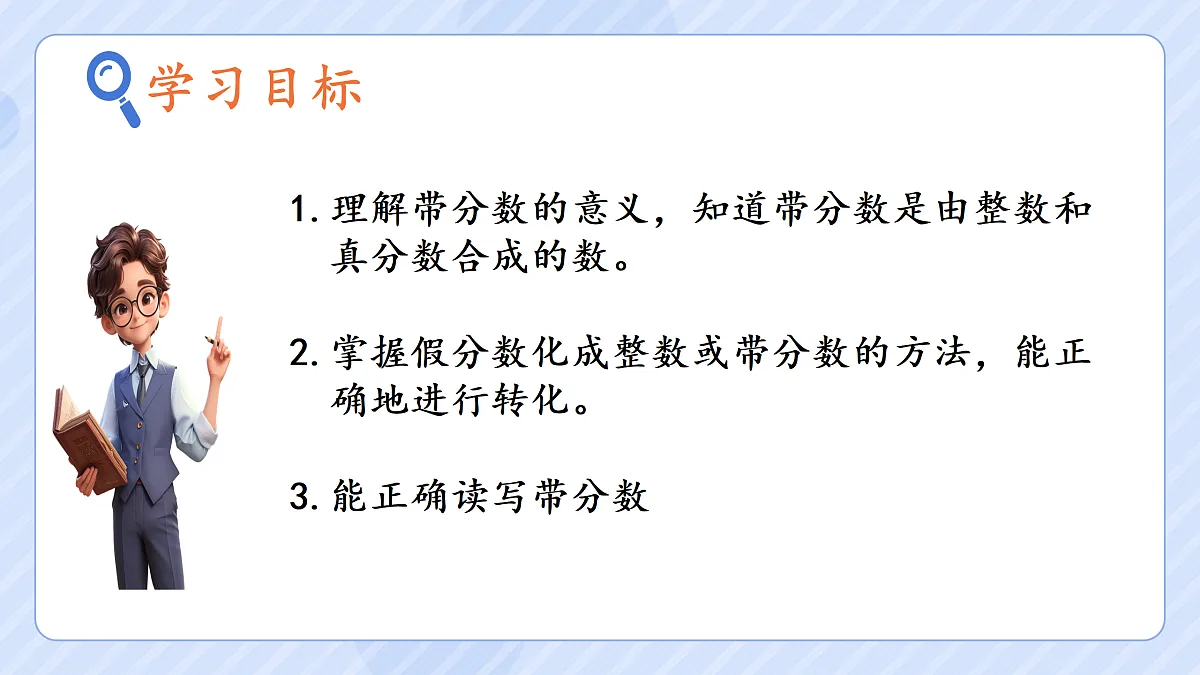 学习目标

1. 理解带分数的意义，知道带分数是由整数和真分数合成的数。

2. 掌握假分数化成整数或带分数的方法，能正确地进行转化。

3. 能正确读写带分数